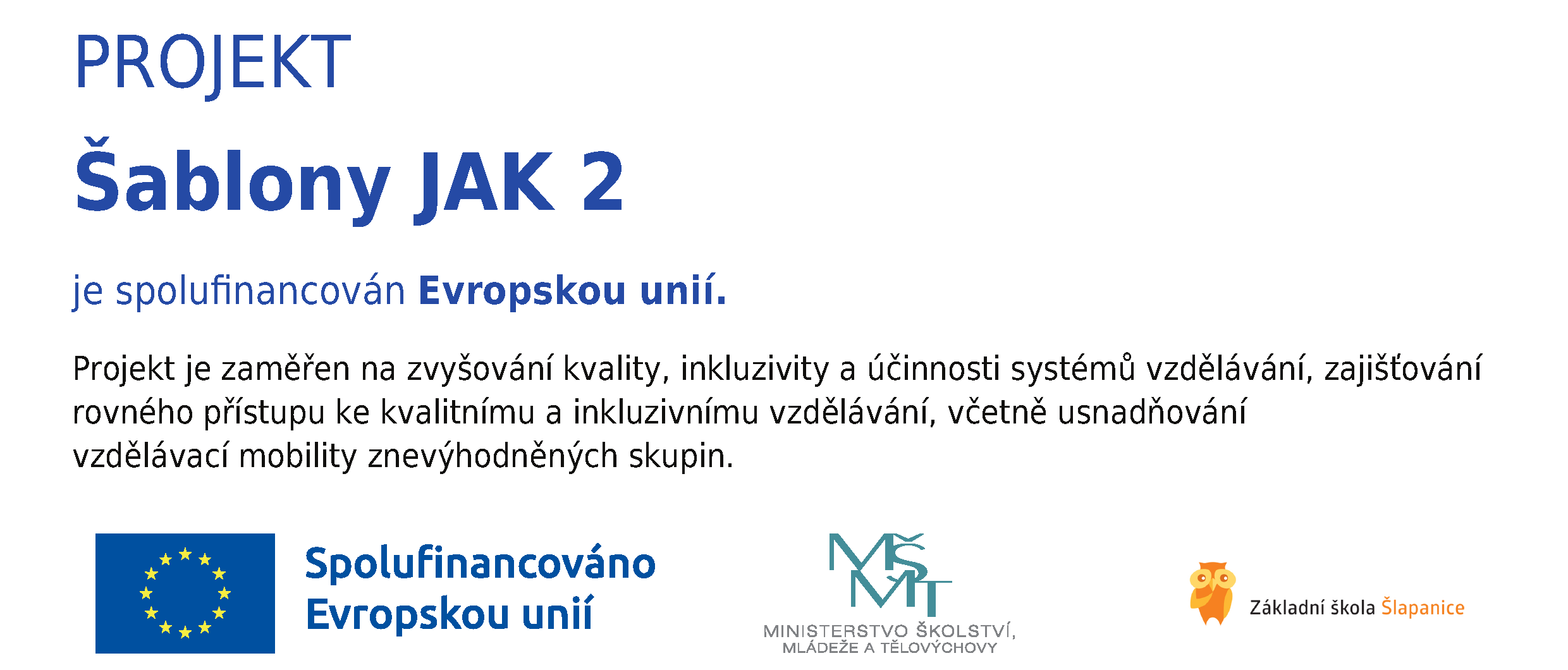 PROJEKT

Šablony JAK 2

je spolufinancován Evropskou unií.

Projekt je zaměřen na zvyšování kvality, inkluzivity a účinnosti systémů vzdělávání, zajišťování rovného přístupu ke kvalitnímu a inkluzivnímu vzdělávání, včetně usnadňování vzdělávací mobility znevýhodněných skupin.

Spolufinancováno Evropskou unií

MŠMT
MINISTERSTVO ŠKOLSTVÍ, MLÁDEŽE A TĚLOVÝCHOVY

Základní škola Šlapanice